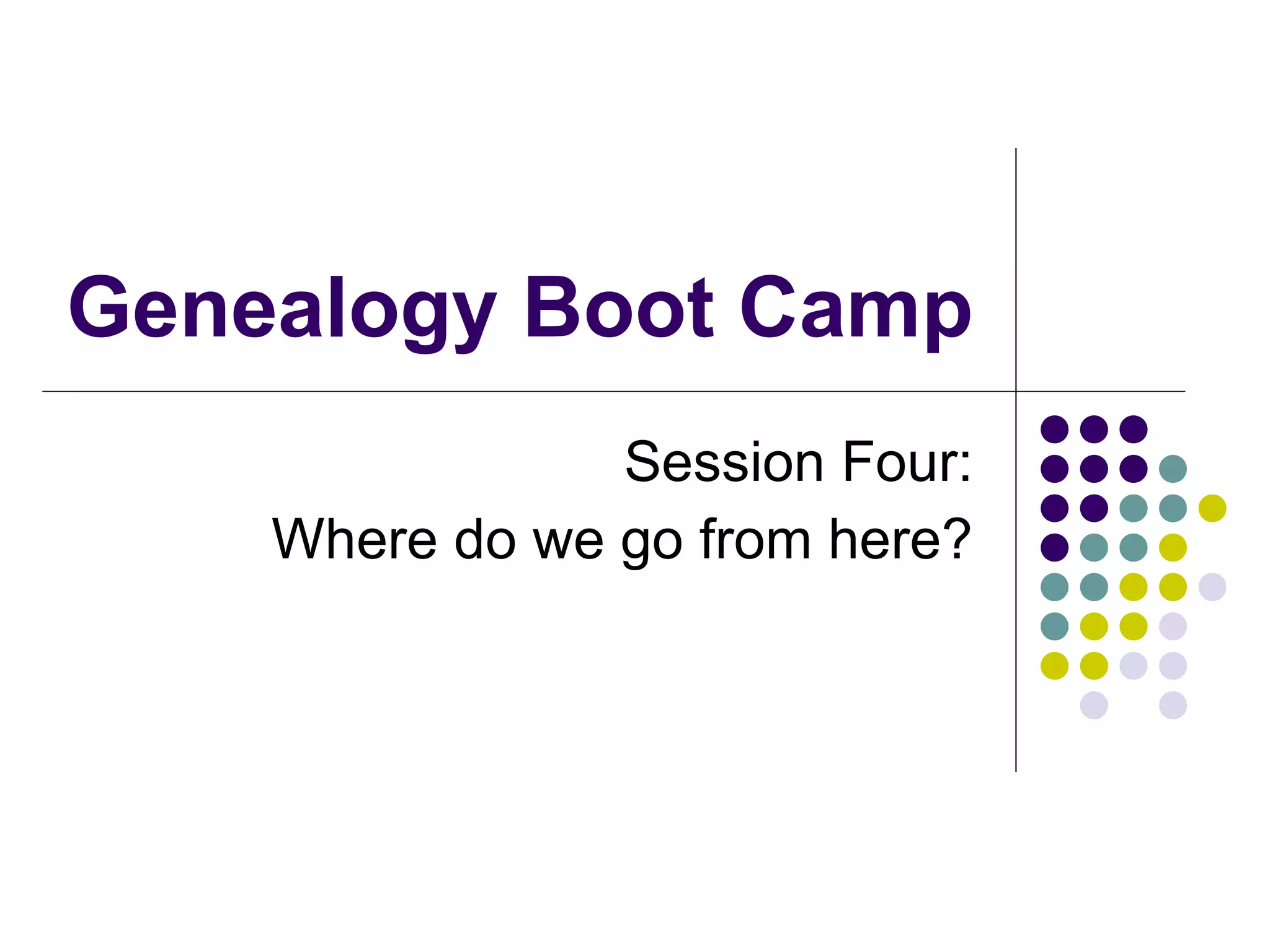 Genealogy Boot Camp

Session Four:
Where do we go from here?